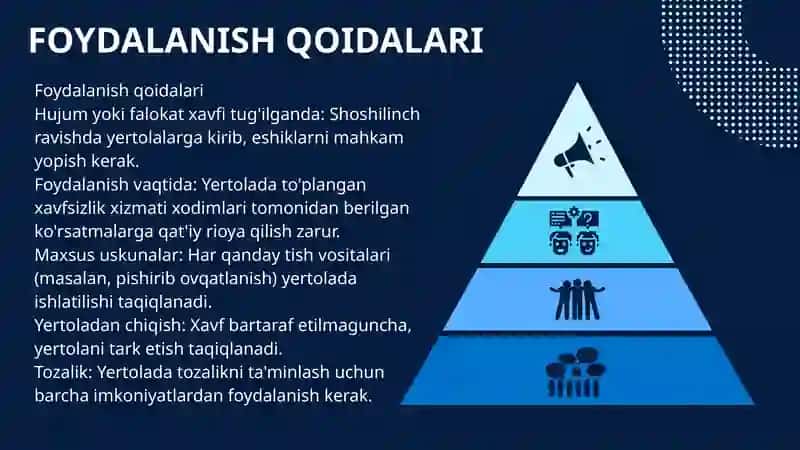 FOYDALANISH QOIDALARI

Foydalanish qoidalari
Hujum yoki falokat xavfi tug'ilganda: Shoshilinch ravishda yertolalarga kirib, eshiklarni mahkam yopish kerak.
Foydalanish vaqtida: Yertolada to'plangan xavfsizlik xizmati xodimlari tomonidan berilgan ko'rsatmalarga qat'iy rioya qilish zarur.
Maxsus uskunalar: Har qanday tish vositalari (masalan, pishirib ovqatlanish) yertolada ishlatilishi taqiqlanadi.
Yertoladan chiqish: Xavf bartaraf etilmaguncha, yertolani tark etish taqiqlanadi.
Tozalik: Yertolada tozalikni ta'minlash uchun barcha imkoniyatlardan foydalanish kerak.